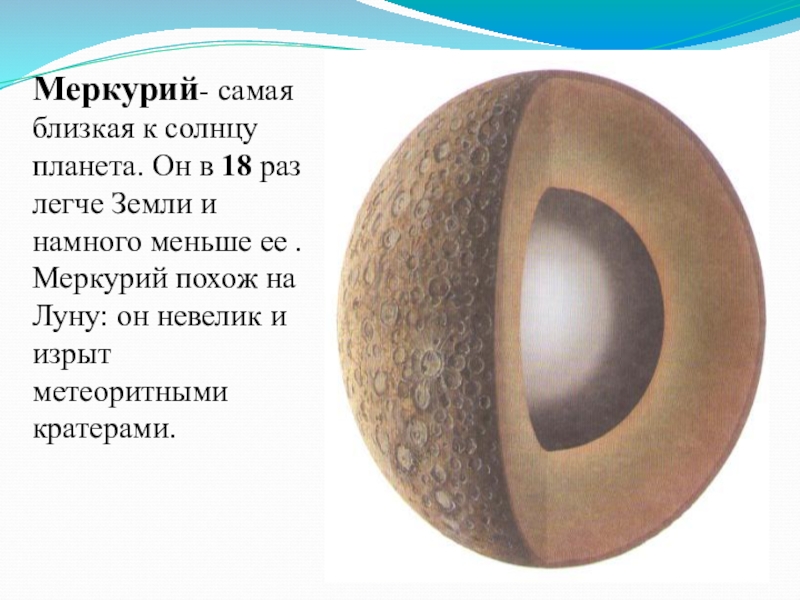 Меркурий- самая близкая к солнцу планета. Он в 18 раз легче Земли и намного меньше ее . Меркурий похож на Луну: он невелик и изрыт метеоритными кратерами.